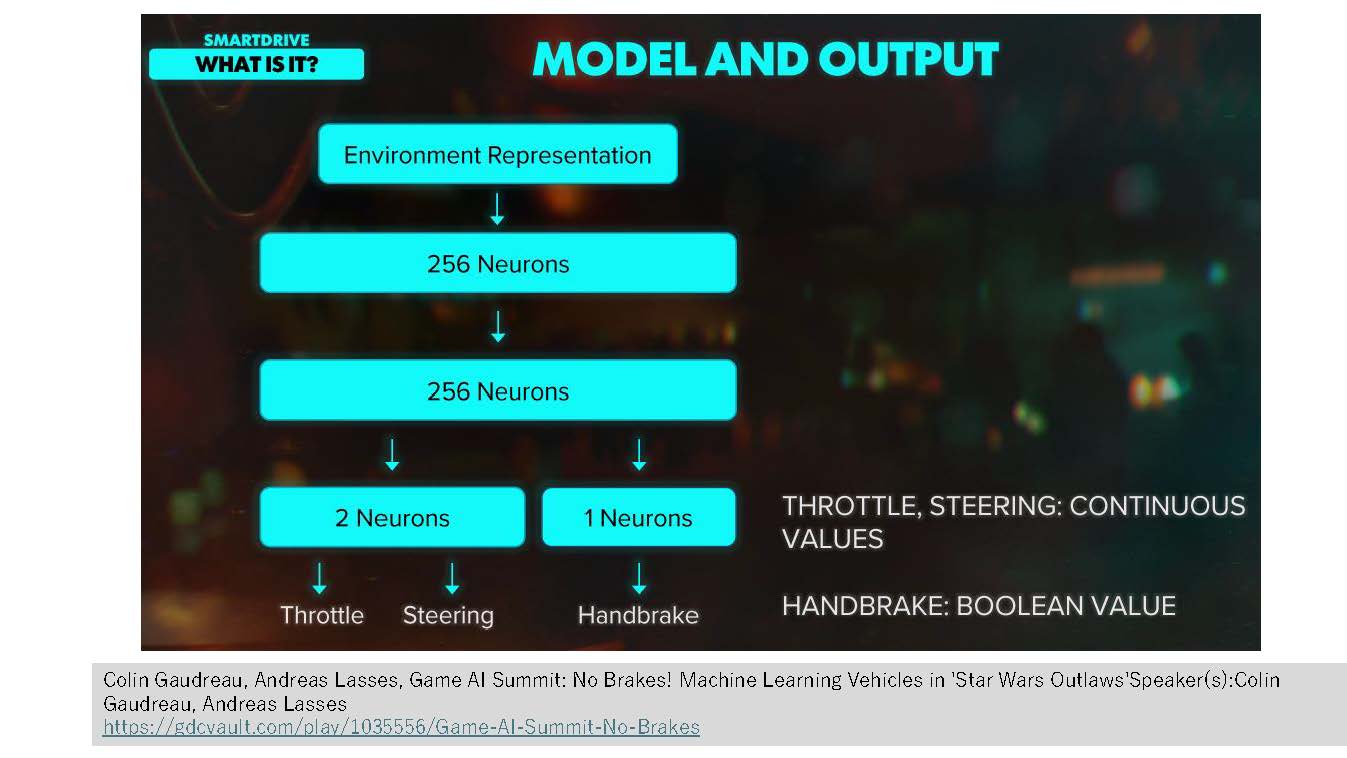 SMARTDRIVE
WHAT IS IT?

MODEL AND OUTPUT

Environment Representation

256 Neurons

256 Neurons

2 Neurons

1 Neurons

Throttle

Steering

Handbrake

THROTTLE, STEERING: CONTINUOUS VALUES

HANDBRAKE: BOOLEAN VALUE

Colin Gaudreau, Andreas Lasses, Game AI Summit: No Brakes! Machine Learning Vehicles in 'Star Wars Outlaws'Speaker(s):Colin Gaudreau, Andreas Lasses
https://gdcvault.com/play/1035556/Game-AI-Summit-No-Brakes